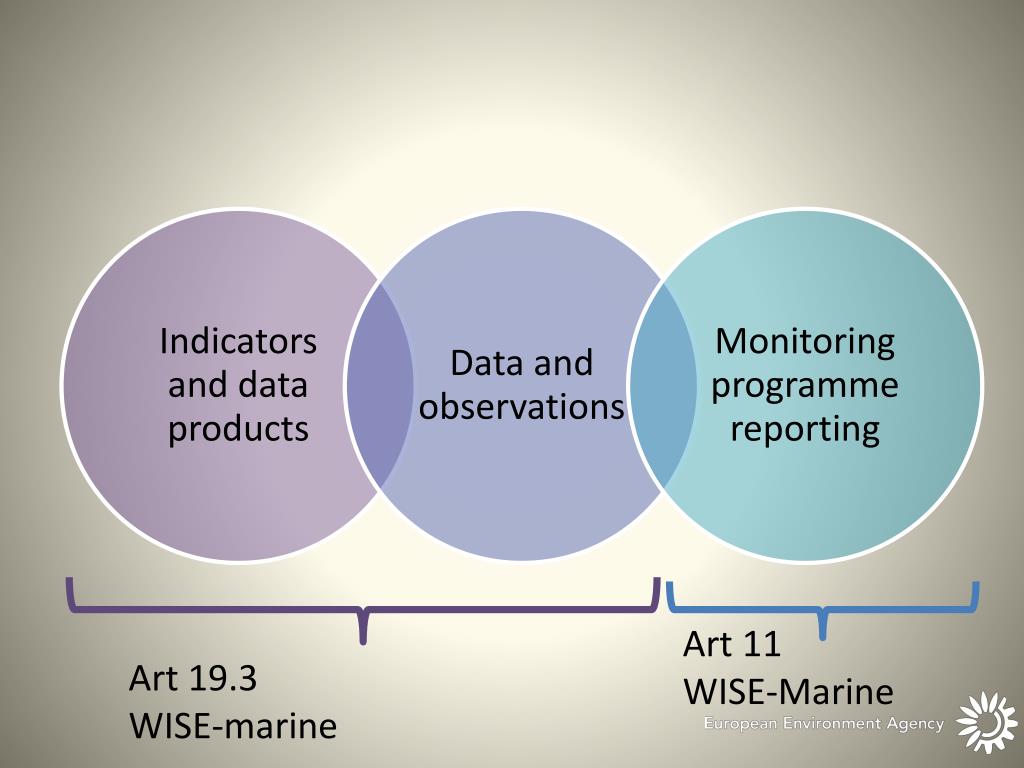 Indicators and data products

Data and observations

Monitoring programme reporting

Art 19.3
WISE-marine

Art 11
WISE-Marine

European Environment Agency